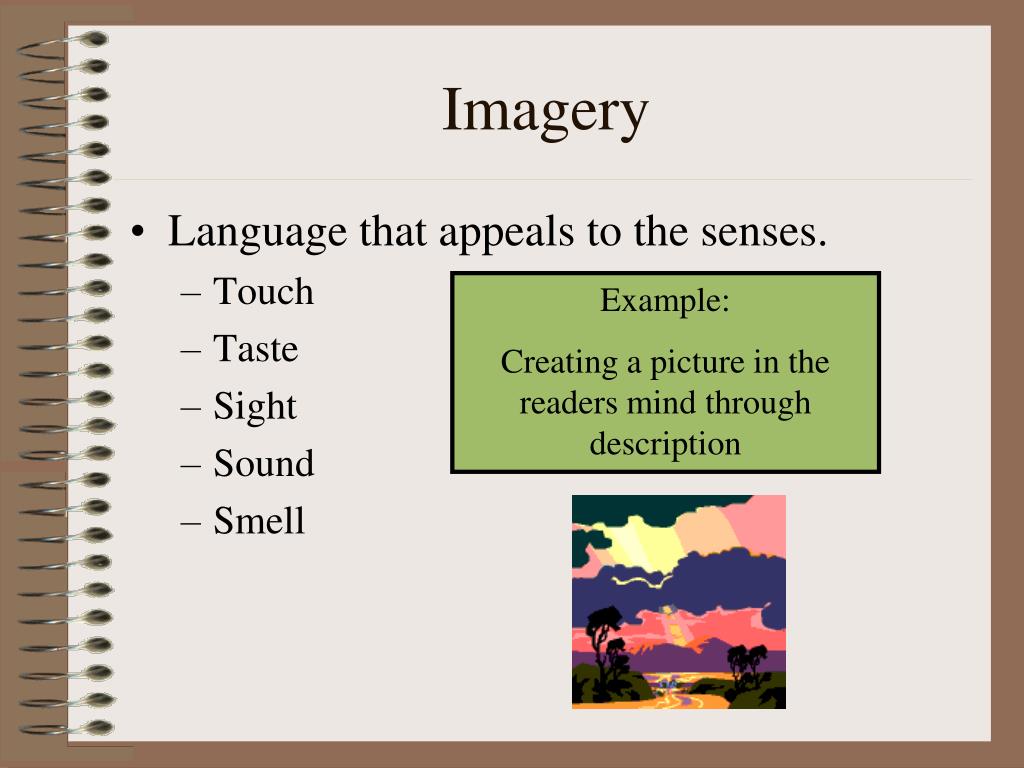 Imagery

• Language that appeals to the senses.
– Touch
– Taste
– Sight
– Sound
– Smell

Example:

Creating a picture in the readers mind through description